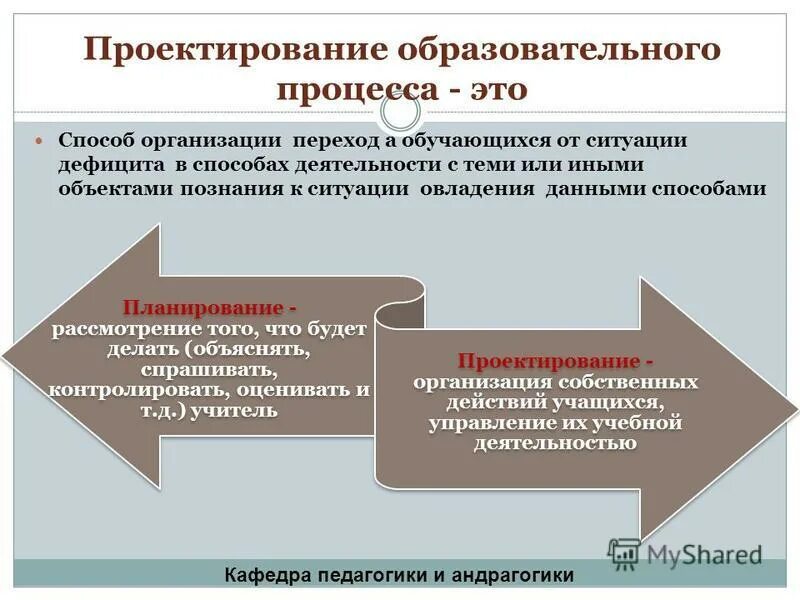 Проектирование образовательного процесса - это

Способ организации переход а обучающихся от ситуации дефицита в способах деятельности с теми или иными объектами познания к ситуации овладения данными способами

Планирование - рассмотрение того, что будет делать (объяснять, спрашивать, контролировать, оценивать и т.д.) учитель

Проектирование - организация собственных действий учащихся, управление их учебной деятельностью

MyShared

Кафедра педагогики и андрагогики